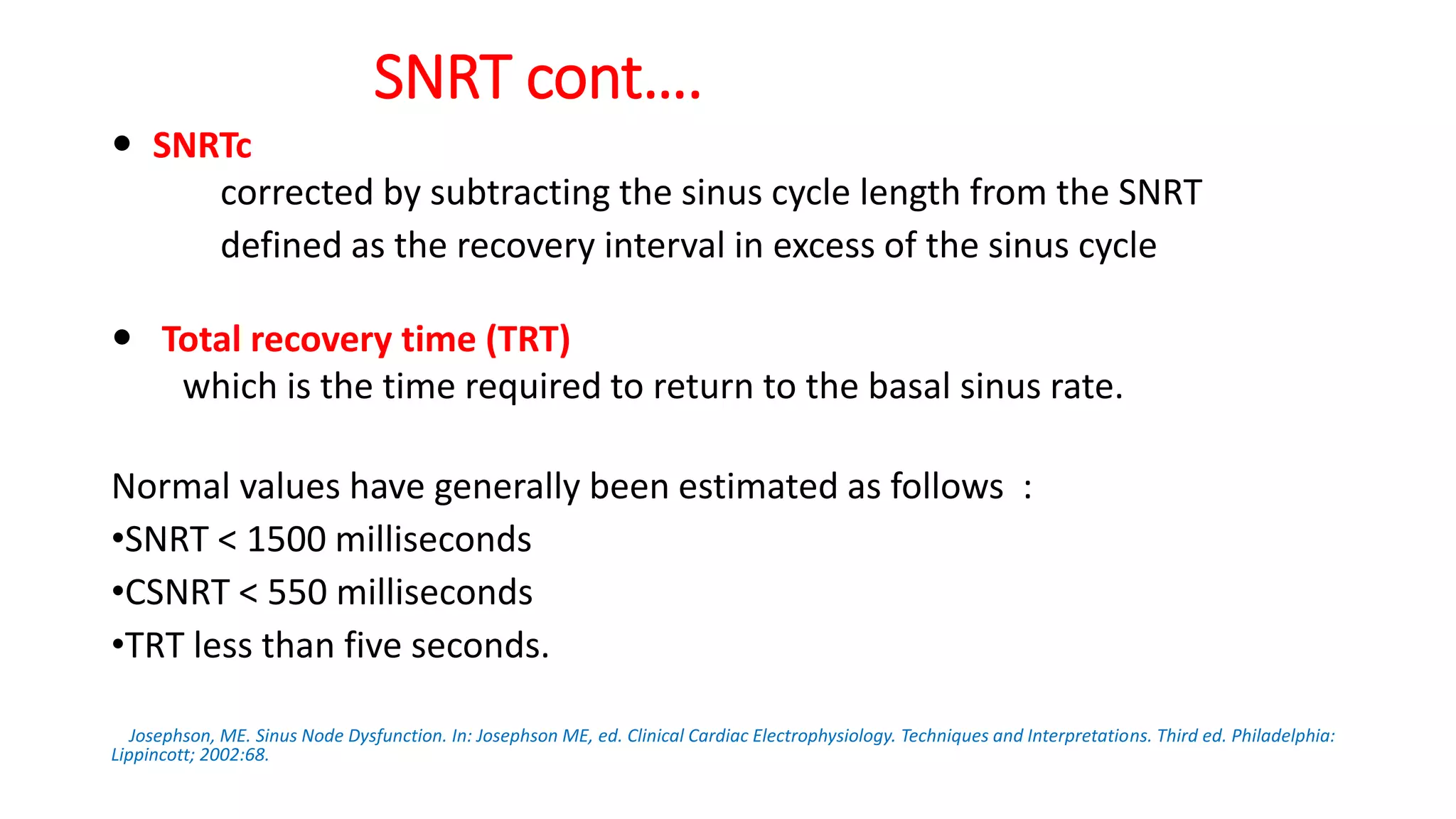 SNRT cont….

• SNRTc

corrected by subtracting the sinus cycle length from the SNRT

defined as the recovery interval in excess of the sinus cycle

• Total recovery time (TRT)

which is the time required to return to the basal sinus rate.

Normal values have generally been estimated as follows :

•SNRT < 1500 milliseconds

•CSNRT < 550 milliseconds

•TRT less than five seconds.

Josephson, ME. Sinus Node Dysfunction. In: Josephson ME, ed. Clinical Cardiac Electrophysiology. Techniques and Interpretations. Third ed. Philadelphia: Lippincott; 2002:68.